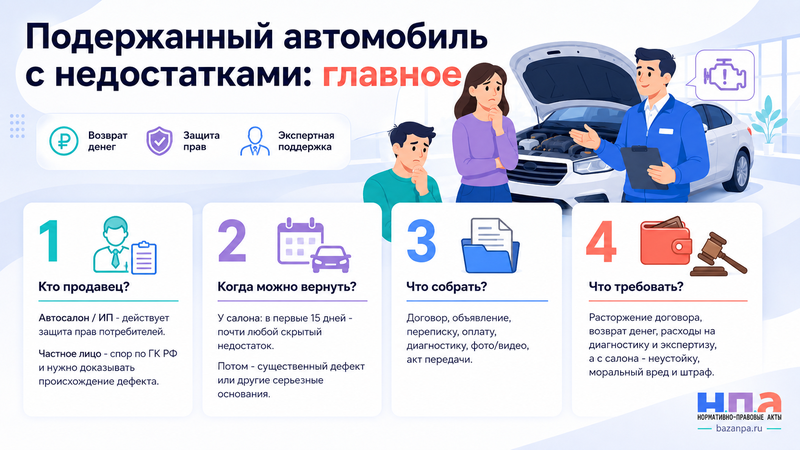 Подержанный автомобиль с недостатками: главное

Возврат денег

Защита прав

Экспертная поддержка

1

Кто продавец?

Автосалон / ИП - действует защита прав потребителей.

Частное лицо - спор по ГК РФ и нужно доказывать происхождение дефекта.

2

Когда можно вернуть?

У салона: в первые 15 дней - почти любой скрытый недостаток.

Потом - существенный дефект или другие серьезные основания.

3

Что собрать?

Договор, объявление, переписку, оплату, диагностику, фото/видео, акт передачи.

4

Что требовать?

Расторжение договора, возврат денег, расходы на диагностику и экспертизу, а с салона - неустойку, моральный вред и штраф.

Н.П.А
НОРМАТИВНО-ПРАВОВЫЕ АКТЫ
bazanpa.ru